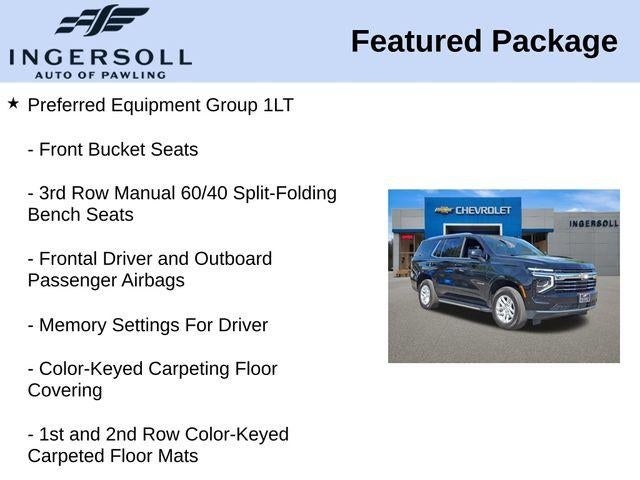 INGERSOLL
AUTO OF PAWLING

Featured Package

★ Preferred Equipment Group 1LT

- Front Bucket Seats

- 3rd Row Manual 60/40 Split-Folding Bench Seats

- Frontal Driver and Outboard Passenger Airbags

- Memory Settings For Driver

- Color-Keyed Carpeting Floor Covering

- 1st and 2nd Row Color-Keyed Carpeted Floor Mats

CHEVROLET
INGERSOLL